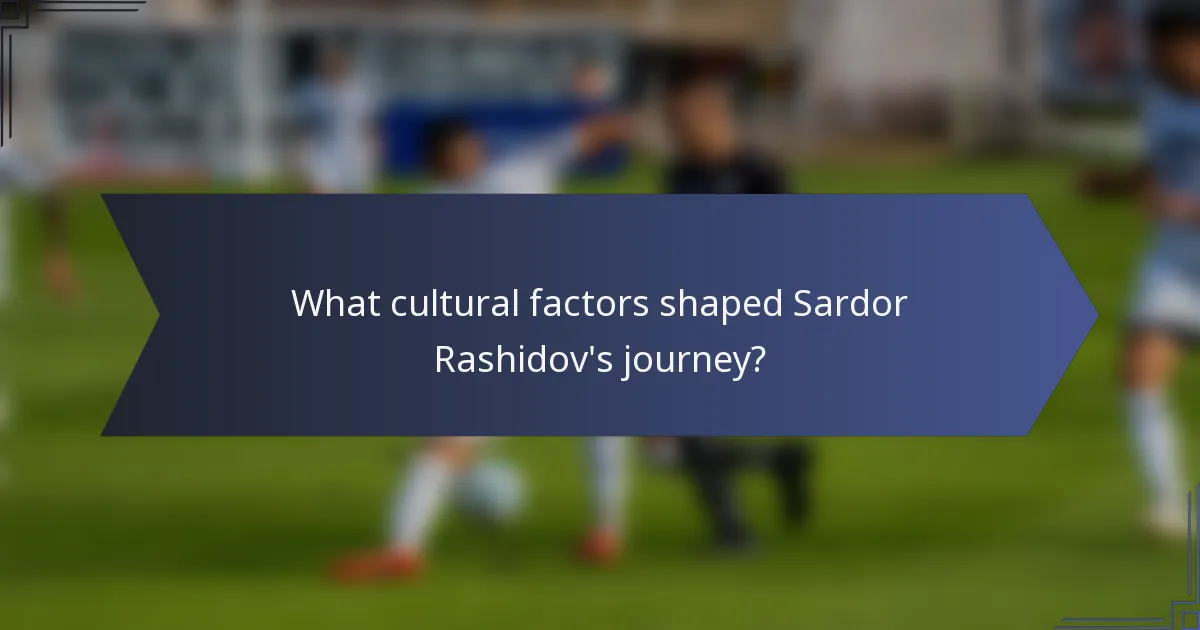 What cultural factors shaped Sardor Rashidov's journey?